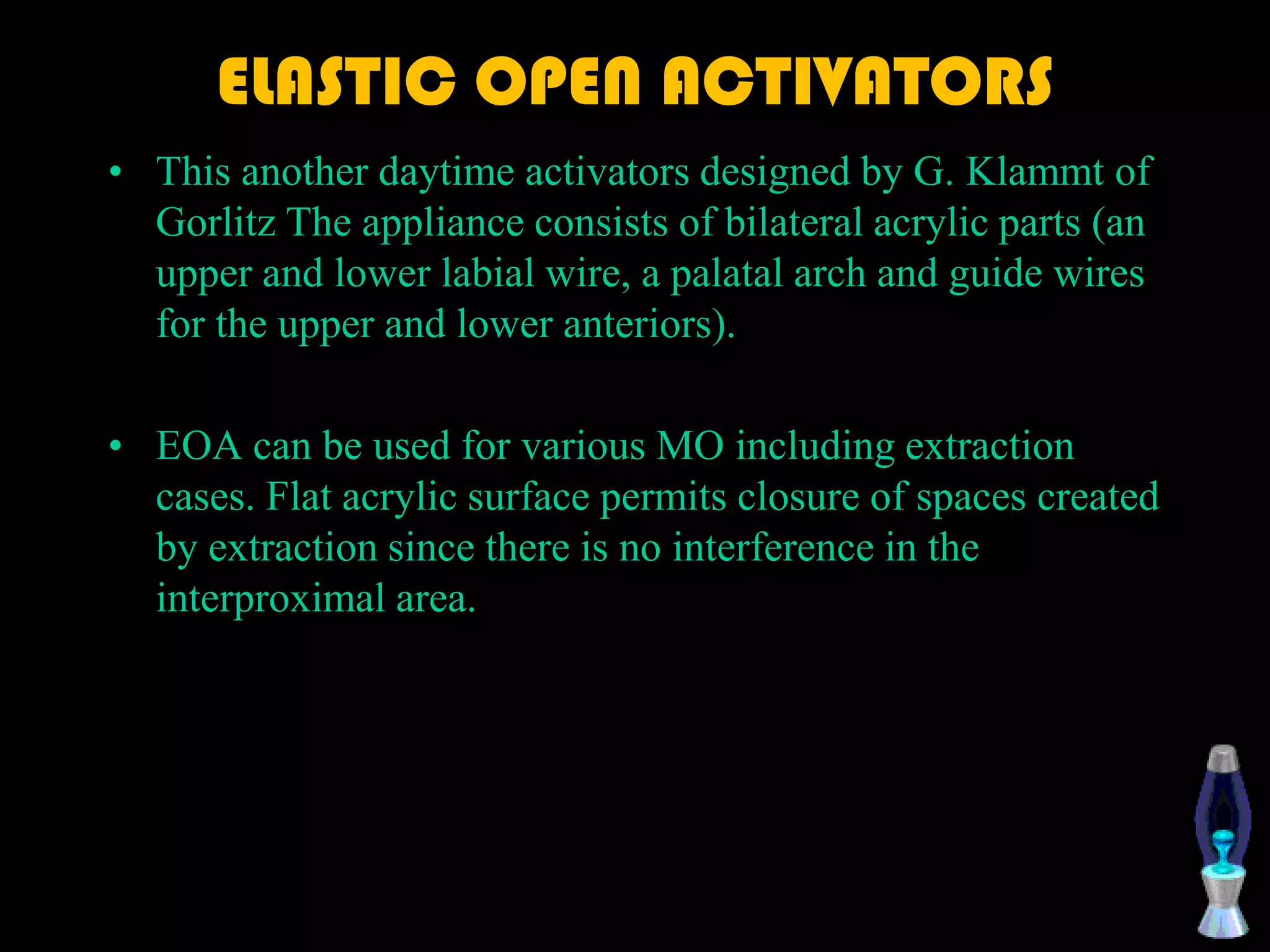 ELASTIC OPEN ACTIVATORS

• This another daytime activators designed by G. Klammt of Gorlitz The appliance consists of bilateral acrylic parts (an upper and lower labial wire, a palatal arch and guide wires for the upper and lower anteriors).

• EOA can be used for various MO including extraction cases. Flat acrylic surface permits closure of spaces created by extraction since there is no interference in the interproximal area.